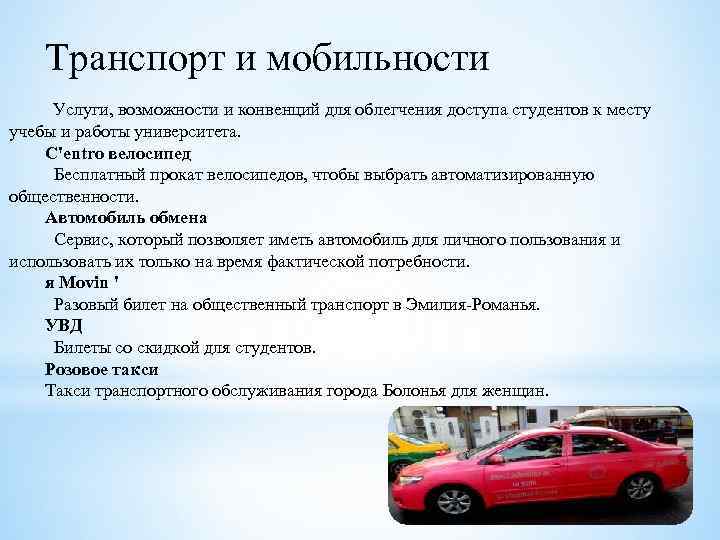 Транспорт и мобильности

Услуги, возможности и конвенций для облегчения доступа студентов к месту учебы и работы университета.

C'entro велосипед

Бесплатный прокат велосипедов, чтобы выбрать автоматизированную общественности.

Автомобиль обмена

Сервис, который позволяет иметь автомобиль для личного пользования и использовать их только на время фактической потребности.

я Movin '

Разовый билет на общественный транспорт в Эмилия-Романья.

УВД

Билеты со скидкой для студентов.

Розовое такси

Такси транспортного обслуживания города Болонья для женщин.